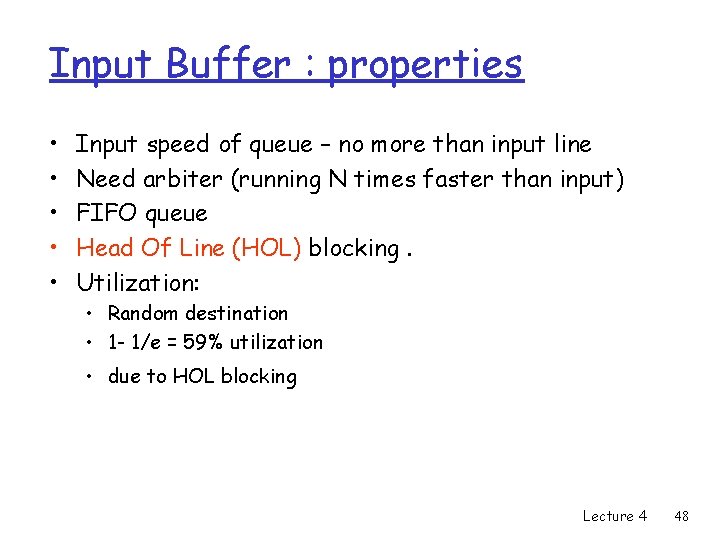 Input Buffer : properties

• Input speed of queue – no more than input line
• Need arbiter (running N times faster than input)
• FIFO queue
• Head Of Line (HOL) blocking .
• Utilization:
  • Random destination
  • 1- 1/e = 59% utilization
  • due to HOL blocking

Lecture 4 48